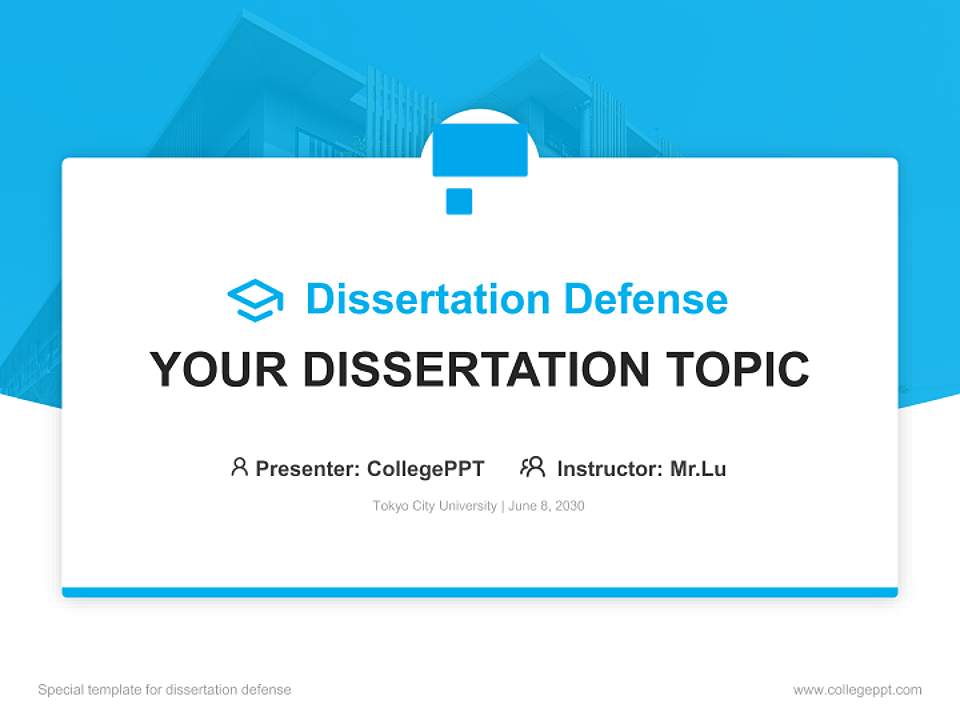 Dissertation Defense

YOUR DISSERTATION TOPIC

Presenter: CollegePPT   Instructor: Mr.Lu

Tokyo City University | June 8, 2030

Special template for dissertation defense

www.collegeppt.com